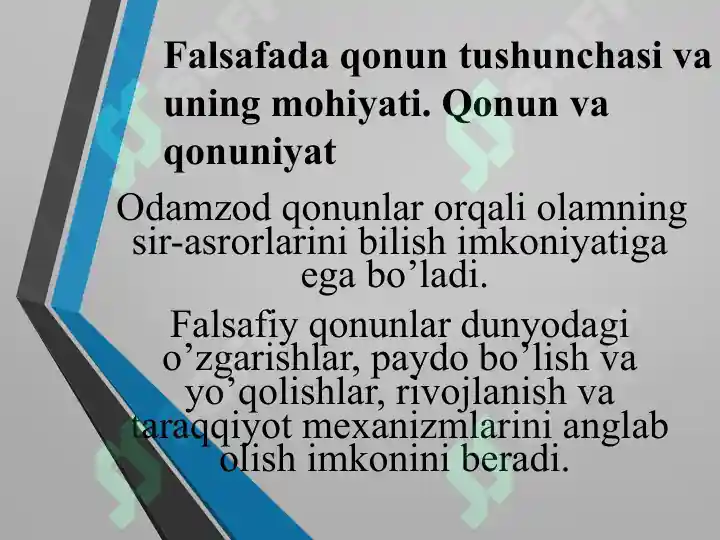 Falsafada qonun tushunchasi va uning mohiyati. Qonun va qonuniyat

Odamzod qonunlar orqali olamning sir-asrorlarini bilish imkoniyatiga ega bo’ladi.

Falsafiy qonunlar dunyodagi o’zgarishlar, paydo bo’lish va yo’qolishlar, rivojlanish va taraqqiyot mexanizmlarini anglab olish imkonini beradi.